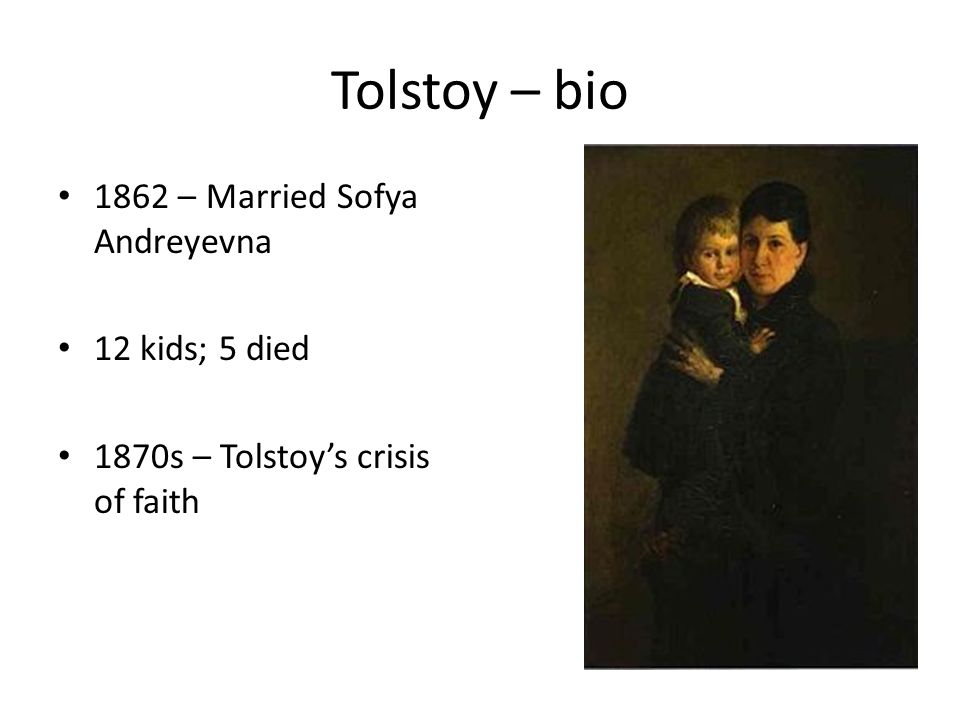 Tolstoy – bio

• 1862 – Married Sofya Andreyevna

• 12 kids; 5 died

• 1870s – Tolstoy's crisis of faith